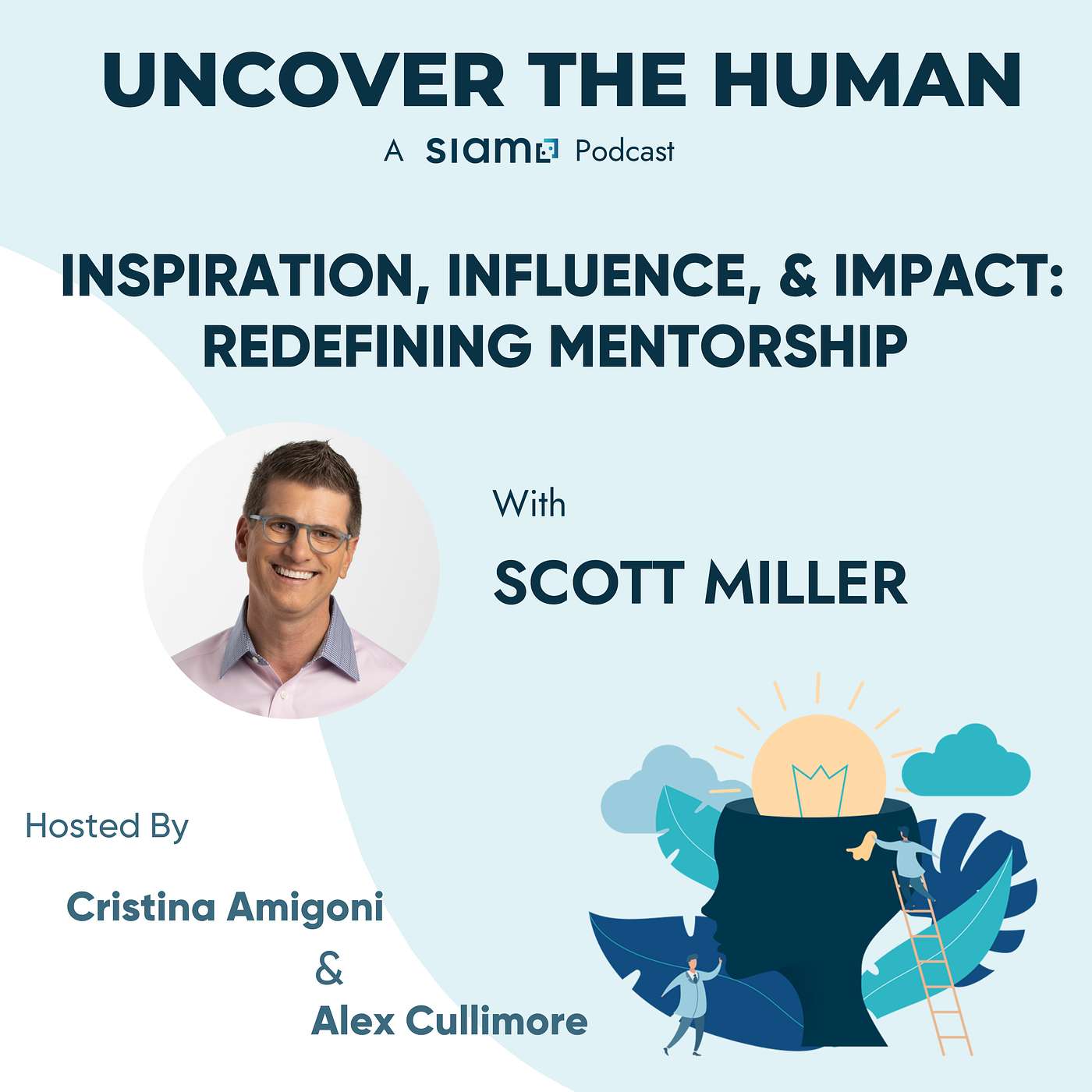 UNCOVER THE HUMAN

A SIAMO Podcast

INSPIRATION, INFLUENCE, & IMPACT: REDEFINING MENTORSHIP

With

SCOTT MILLER

Hosted By

Cristina Amigoni

&

Alex Cullimore